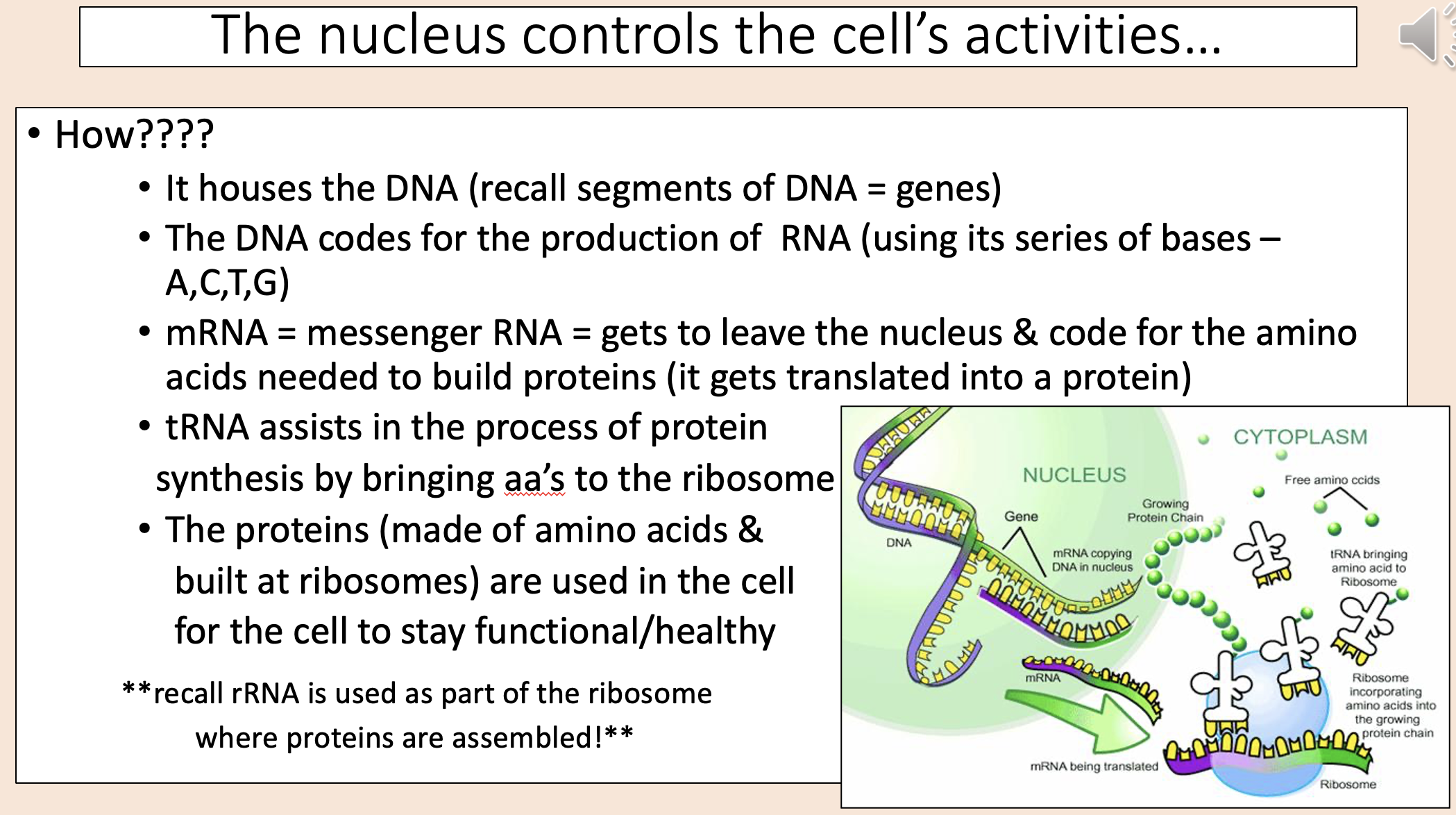 The nucleus controls the cell's activities…

• How????
• It houses the DNA (recall segments of DNA = genes)
• The DNA codes for the production of RNA (using its series of bases – A,C,T,G)
• mRNA = messenger RNA = gets to leave the nucleus & code for the amino acids needed to build proteins (it gets translated into a protein)
• tRNA assists in the process of protein synthesis by bringing aa's to the ribosome
• The proteins (made of amino acids & built at ribosomes) are used in the cell for the cell to stay functional/healthy

**recall rRNA is used as part of the ribosome where proteins are assembled!**

CYTOPLASM
NUCLEUS
Free amino ccids
Growing Protein Chain
Gene
DNA
mRNA copying DNA in nucleus
tRNA bringing amino acid to Ribosome
mRNA
Ribosome incorporating amino acids into the growing protein chain
mRNA being translated
Ribosome